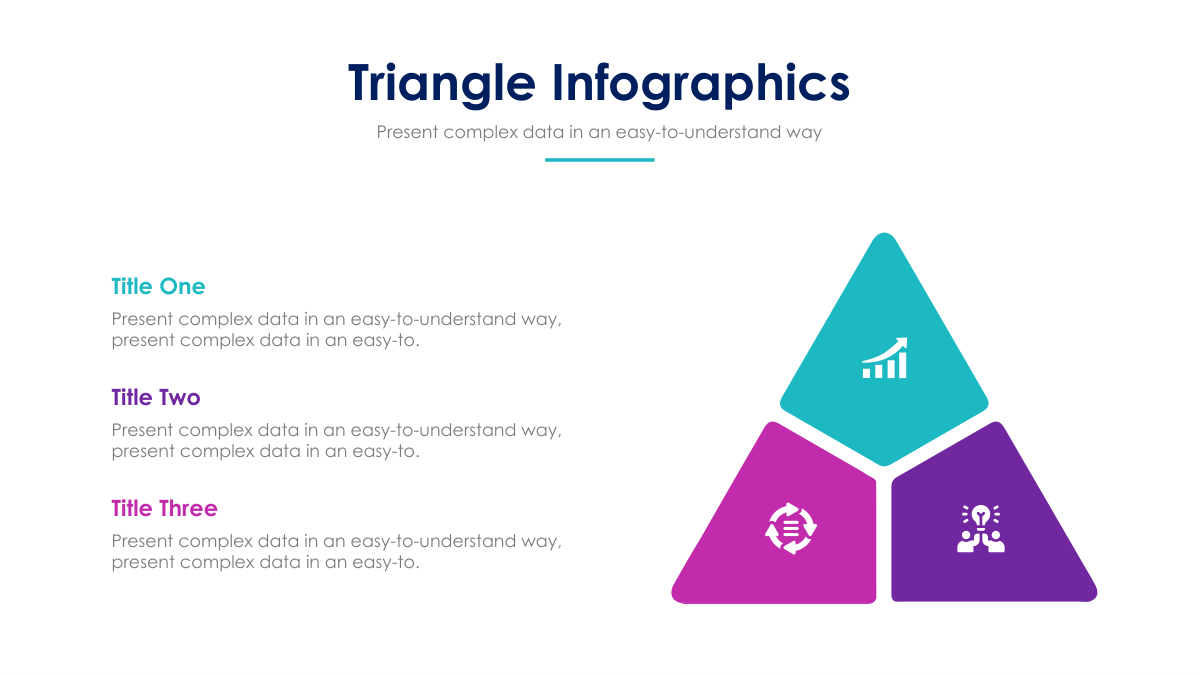 Triangle Infographics
Present complex data in an easy-to-understand way

Title One
Present complex data in an easy-to-understand way, present complex data in an easy-to.

Title Two
Present complex data in an easy-to-understand way, present complex data in an easy-to.

Title Three
Present complex data in an easy-to-understand way, present complex data in an easy-to.